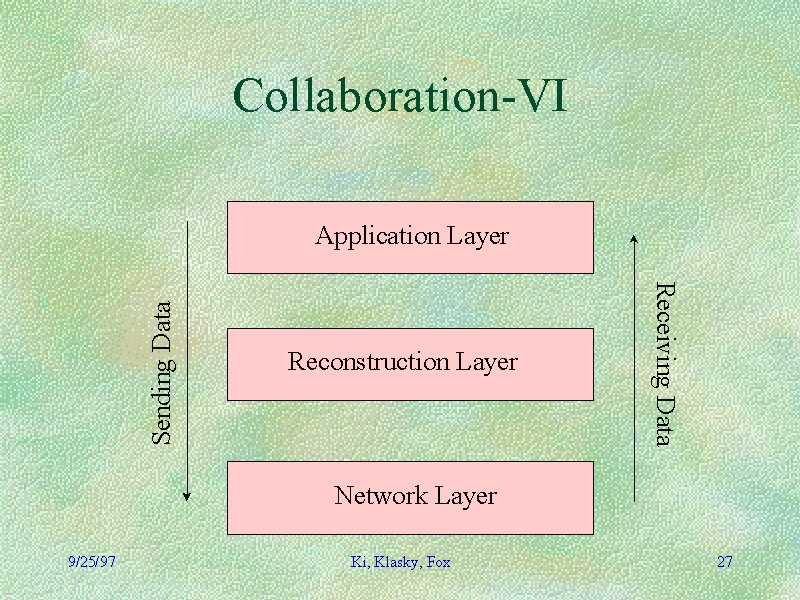 Collaboration-VI

Sending Data

Application Layer

Reconstruction Layer

Network Layer

Receiving Data

9/25/97

Ki, Klasky, Fox

27